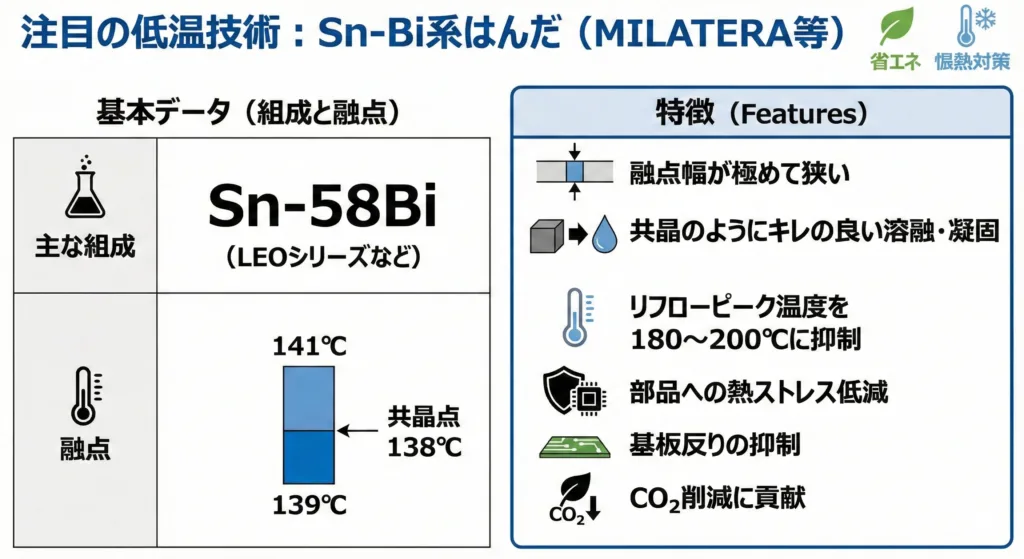 注目の低温技術：Sn-Bi系はんだ（MILATERA等）

省エネ

恨熱対策

基本データ（組成と融点）

| 主な組成 | Sn-58Bi （LEOシリーズなど） |
|---|---|
| 融点 | 141℃ 共晶点 138℃ 139℃ |

特徴（Features）

融点幅が極めて狭い

共晶のようにキレの良い溶融・凝固

リフローピーク温度を 180～200℃に抑制

部品への熱ストレス低減

基板反りの抑制

$CO_2$

$CO_2$削減に貢献